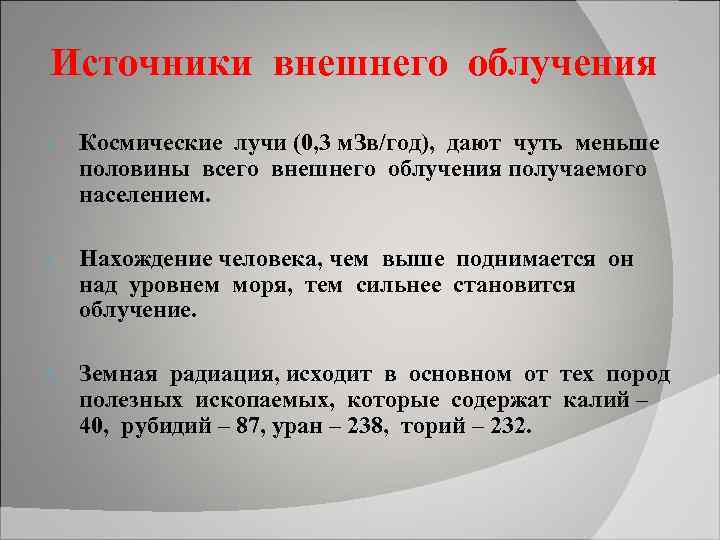 Источники внешнего облучения

Космические лучи (0,3 мЗв/год), дают чуть меньше половины всего внешнего облучения получаемого населением.

Нахождение человека, чем выше поднимается он над уровнем моря, тем сильнее становится облучение.

Земная радиация, исходит в основном от тех пород полезных ископаемых, которые содержат калий – 40, рубидий – 87, уран – 238, торий – 232.